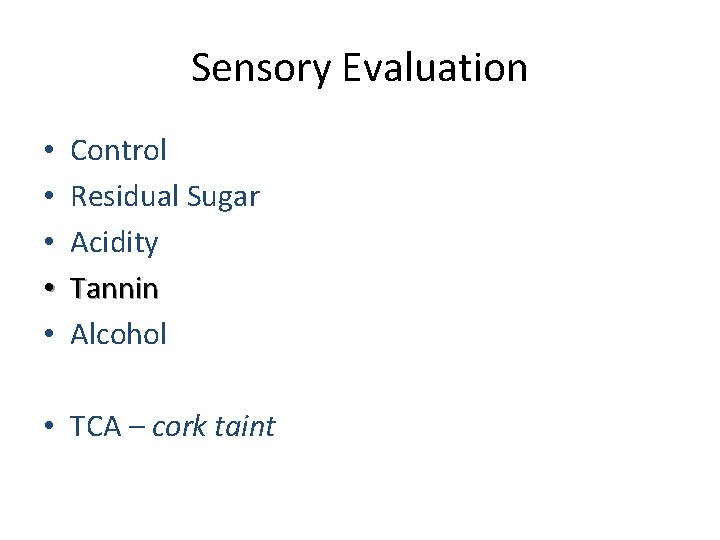 Sensory Evaluation

• Control
• Residual Sugar
• Acidity
• Tannin
• Alcohol

• TCA – cork taint